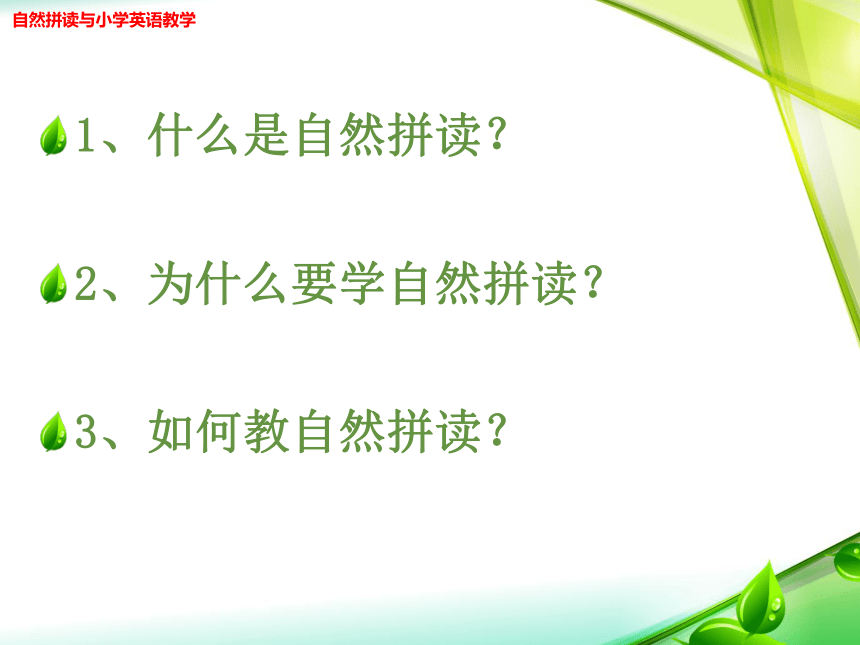 自然拼读与小学英语教学

1、什么是自然拼读？

2、为什么要学自然拼读？

3、如何教自然拼读？